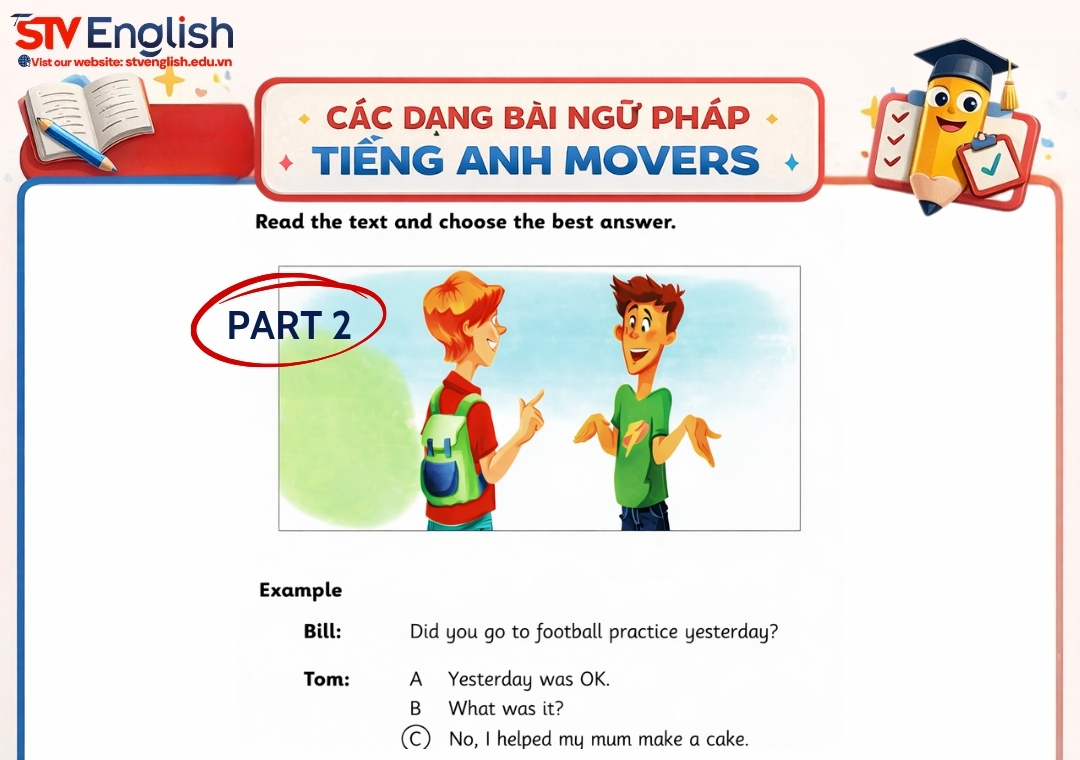 STV English
Visit our website: stvenglish.edu.vn

CÁC DẠNG BÀI NGỮ PHÁP
TIẾNG ANH MOVERS

Read the text and choose the best answer.

PART 2

Example

Bill: Did you go to football practice yesterday?

Tom: A Yesterday was OK.
B What was it?
C No, I helped my mum make a cake.